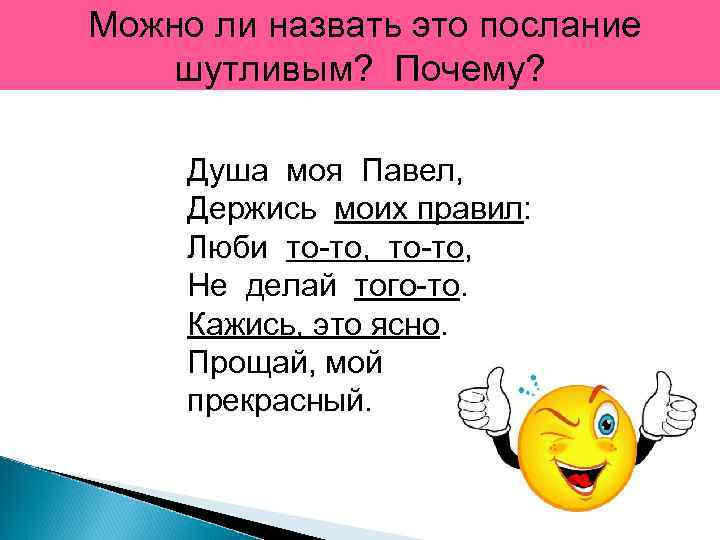 Можно ли назвать это послание шутливым? Почему?

Душа моя Павел,
Держись моих правил:
Люби то-то, то-то,
Не делай того-то.
Кажись, это ясно.
Прощай, мой прекрасный.